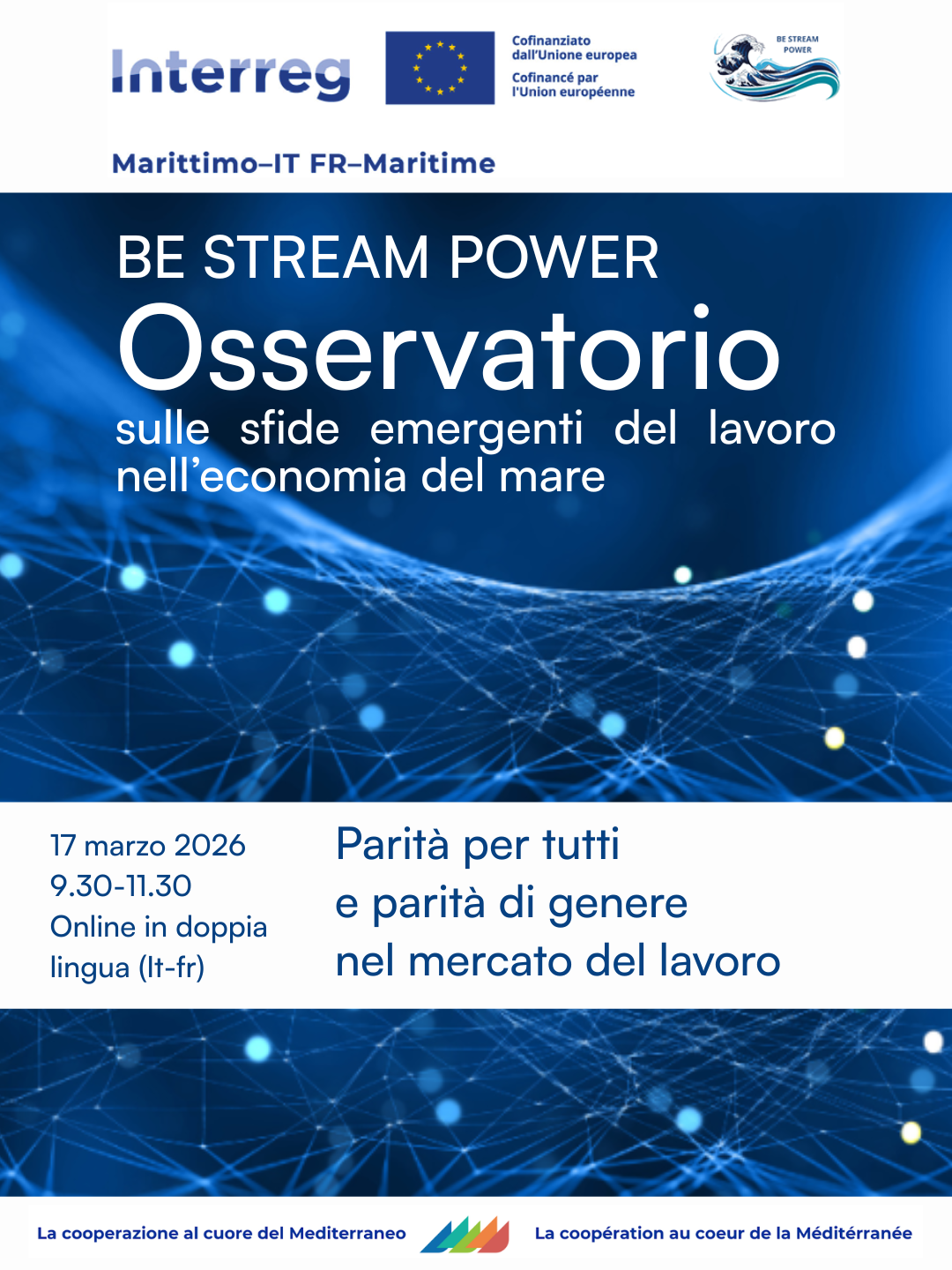 Interreg

Cofinanziato dall'Unione europea

Cofinancé par l'Union européenne

BE STREAM POWER

Marittimo–IT FR–Maritime

BE STREAM POWER

Osservatorio

sulle sfide emergenti del lavoro nell'economia del mare

17 marzo 2026
9.30-11.30
Online in doppia lingua (It-fr)

Parità per tutti
e parità di genere
nel mercato del lavoro

La cooperazione al cuore del Mediterraneo

La coopération au coeur de la Méditérranée